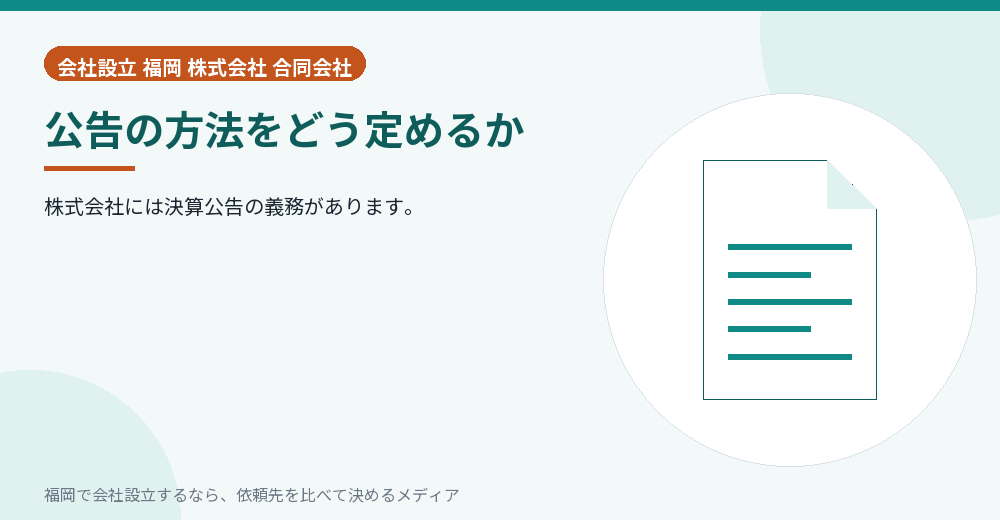 会社設立 福岡 株式会社 合同会社

公告の方法をどう定めるか

株式会社には決算公告の義務があります。

福岡で会社設立するなら、依頼先を比べて決めるメディア